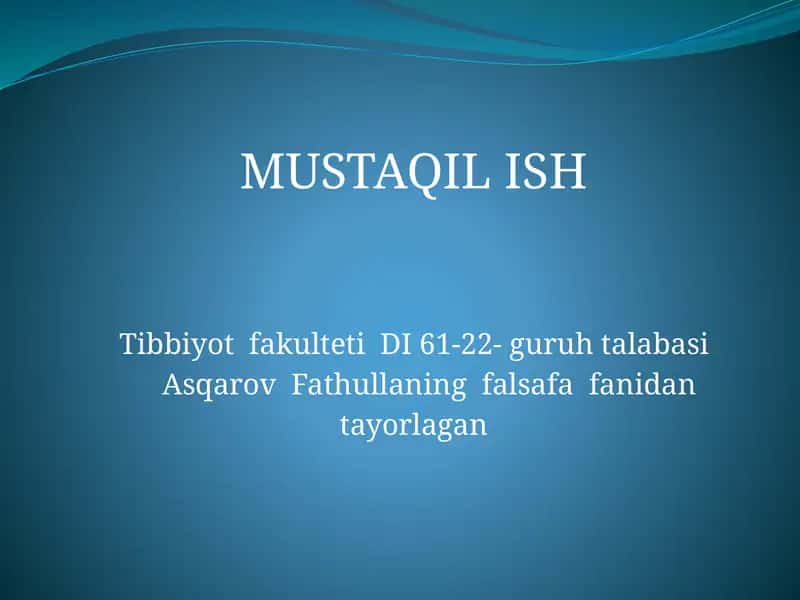 MUSTAQIL ISH

Tibbiyot fakulteti DI 61-22- guruh talabasi Asqarov Fathullaning falsafa fanidan tayorlagan